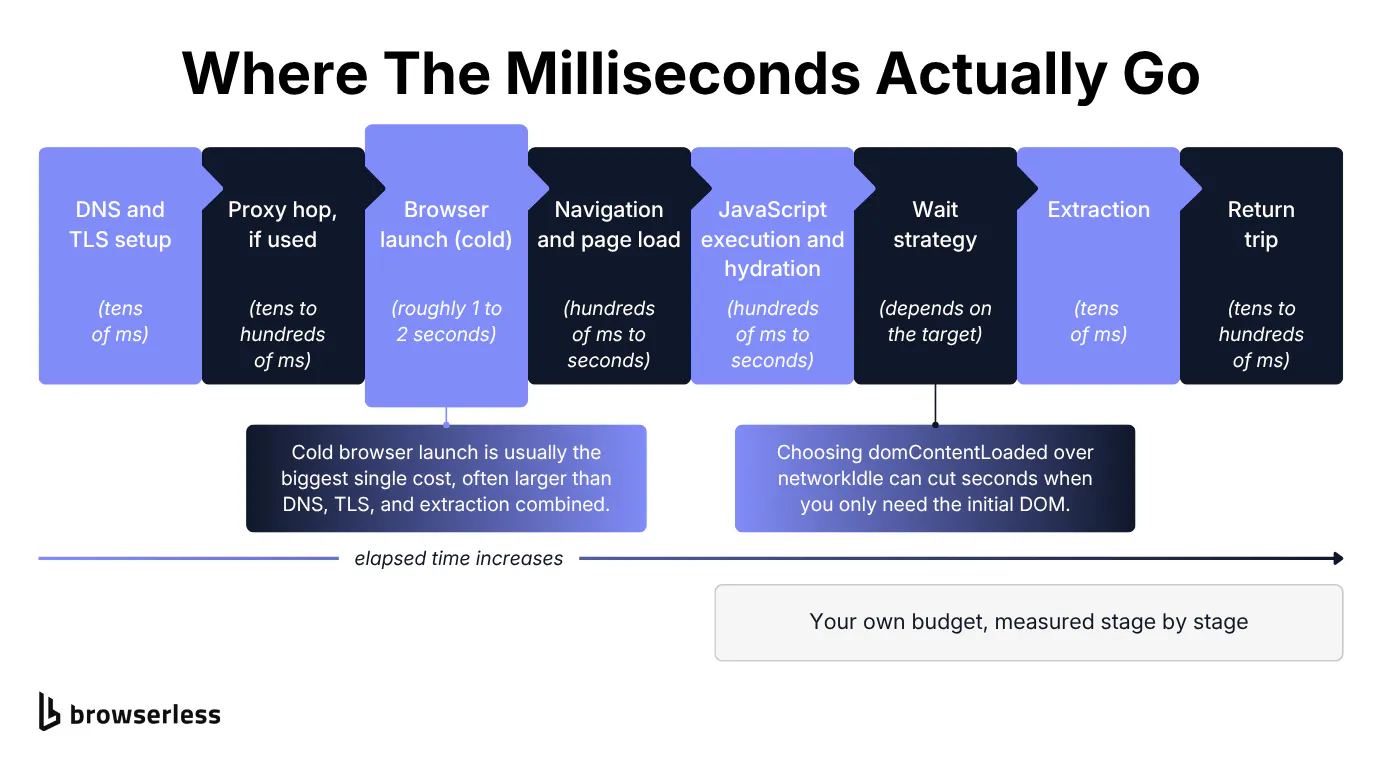 Where The Milliseconds Actually Go

DNS and TLS setup

(tens of ms)

Proxy hop, if used

(tens to hundreds of ms)

Browser launch (cold)

(roughly 1 to 2 seconds)

Navigation and page load

(hundreds of ms to seconds)

JavaScript execution and hydration

(hundreds of ms to seconds)

Wait strategy

(depends on the target)

Extraction

(tens of ms)

Return trip

(tens to hundreds of ms)

Cold browser launch is usually the biggest single cost, often larger than DNS, TLS, and extraction combined.

Choosing domContentLoaded over networkIdle can cut seconds when you only need the initial DOM.

elapsed time increases

Your own budget, measured stage by stage

browserless